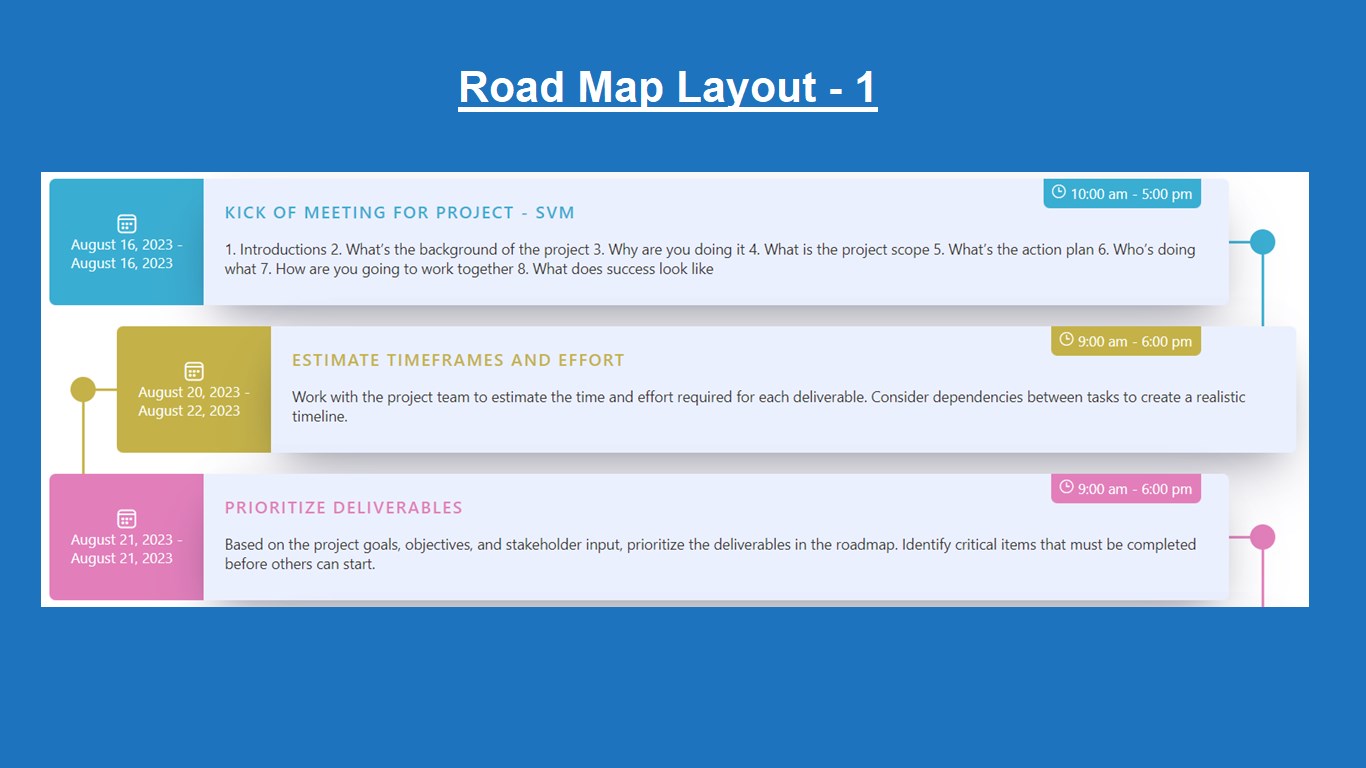 Road Map Layout - 1

August 16, 2023 - August 16, 2023

10:00 am - 5:00 pm

KICK OF MEETING FOR PROJECT - SVM

1. Introductions 2. What's the background of the project 3. Why are you doing it 4. What is the project scope 5. What's the action plan 6. Who's doing what 7. How are you going to work together 8. What does success look like

August 20, 2023 - August 22, 2023

9:00 am - 6:00 pm

ESTIMATE TIMEFRAMES AND EFFORT

Work with the project team to estimate the time and effort required for each deliverable. Consider dependencies between tasks to create a realistic timeline.

August 21, 2023 - August 21, 2023

9:00 am - 6:00 pm

PRIORITIZE DELIVERABLES

Based on the project goals, objectives, and stakeholder input, prioritize the deliverables in the roadmap. Identify critical items that must be completed before others can start.